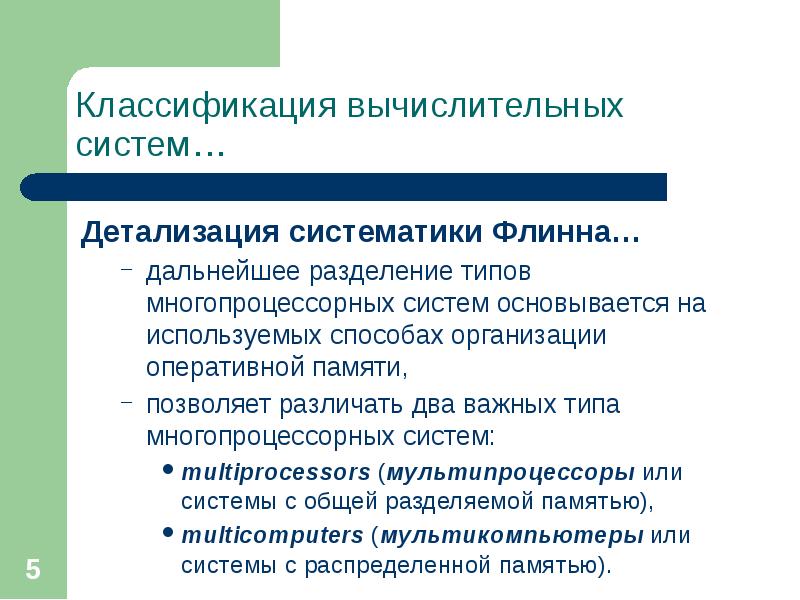 Классификация вычислительных систем…

Детализация систематики Флинна…

– дальнейшее разделение типов многопроцессорных систем основывается на используемых способах организации оперативной памяти,

– позволяет различать два важных типа многопроцессорных систем:

• multiprocessors (мультипроцессоры или системы с общей разделяемой памятью),

• multicomputers (мультикомпьютеры или системы с распределенной памятью).

5